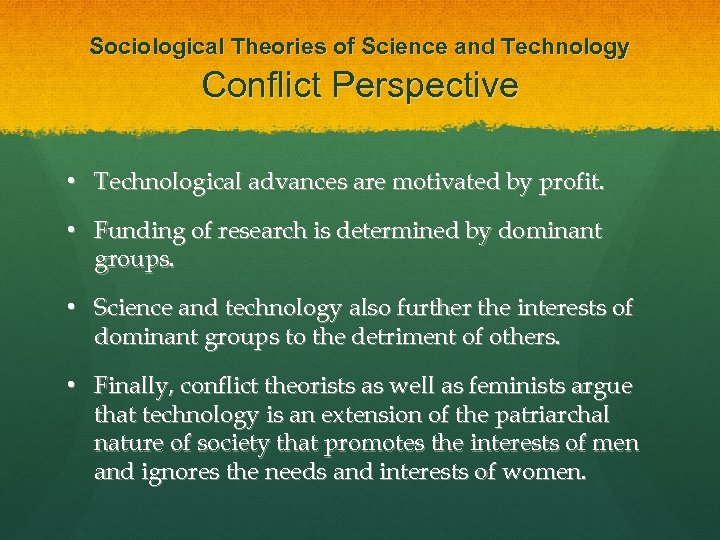 Sociological Theories of Science and Technology
Conflict Perspective

• Technological advances are motivated by profit.

• Funding of research is determined by dominant groups.

• Science and technology also further the interests of dominant groups to the detriment of others.

• Finally, conflict theorists as well as feminists argue that technology is an extension of the patriarchal nature of society that promotes the interests of men and ignores the needs and interests of women.